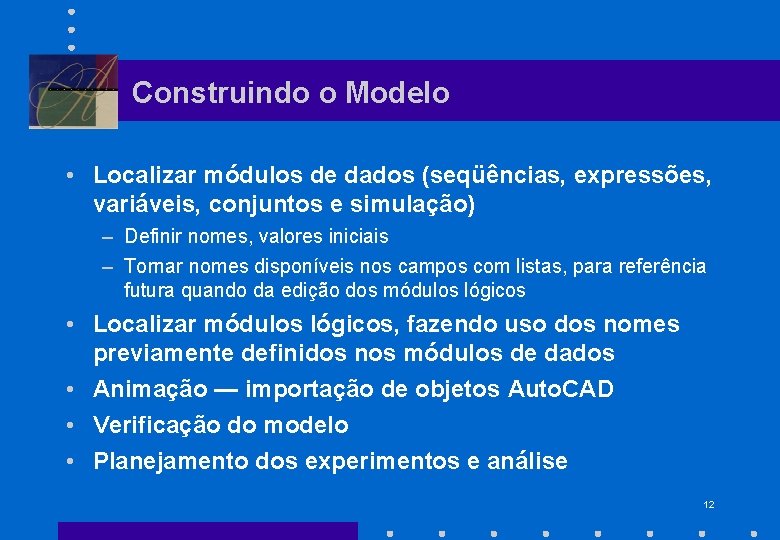 Construindo o Modelo

• Localizar módulos de dados (seqüências, expressões, variáveis, conjuntos e simulação)

– Definir nomes, valores iniciais

– Tornar nomes disponíveis nos campos com listas, para referência futura quando da edição dos módulos lógicos

• Localizar módulos lógicos, fazendo uso dos nomes previamente definidos nos módulos de dados

• Animação — importação de objetos AutoCAD

• Verificação do modelo

• Planejamento dos experimentos e análise

12